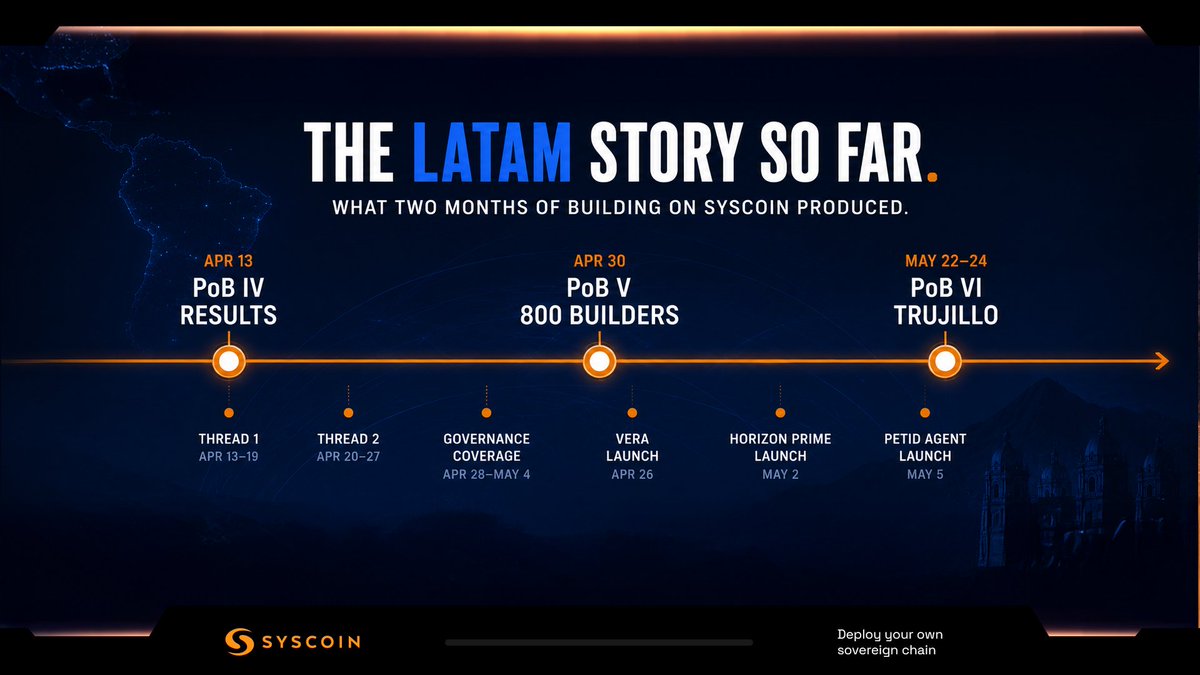 THE LATAM STORY SO FAR.

WHAT TWO MONTHS OF BUILDING ON SYSCOIN PRODUCED.

APR 13
PoB IV
RESULTS

APR 30
PoB V
800 BUILDERS

MAY 22–24
PoB VI
TRUJILLO

THREAD 1
APR 13–19

THREAD 2
APR 20–27

GOVERNANCE COVERAGE
APR 28–MAY 4

VERA LAUNCH
APR 26

HORIZON PRIME LAUNCH
MAY 2

PETID AGENT LAUNCH
MAY 5

SYSCOIN

Deploy your own sovereign chain